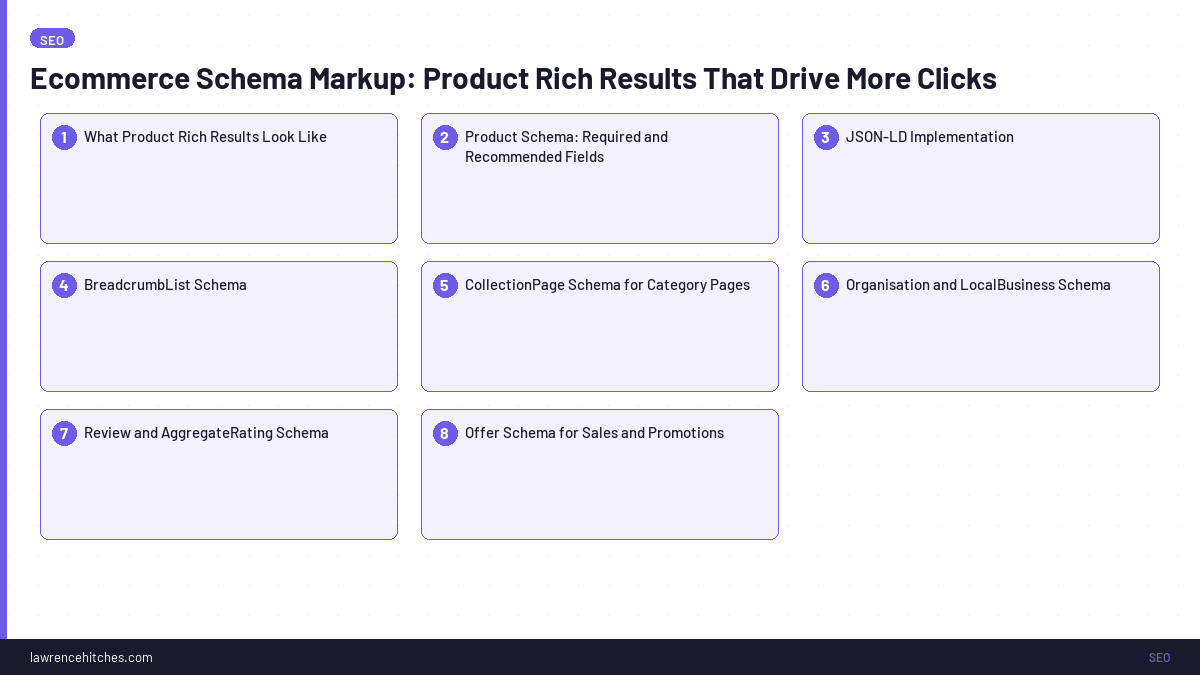 SEO

Ecommerce Schema Markup: Product Rich Results That Drive More Clicks

1 What Product Rich Results Look Like

2 Product Schema: Required and Recommended Fields

3 JSON-LD Implementation

4 BreadcrumbList Schema

5 CollectionPage Schema for Category Pages

6 Organisation and LocalBusiness Schema

7 Review and AggregateRating Schema

8 Offer Schema for Sales and Promotions

lawrencehitches.com

SEO